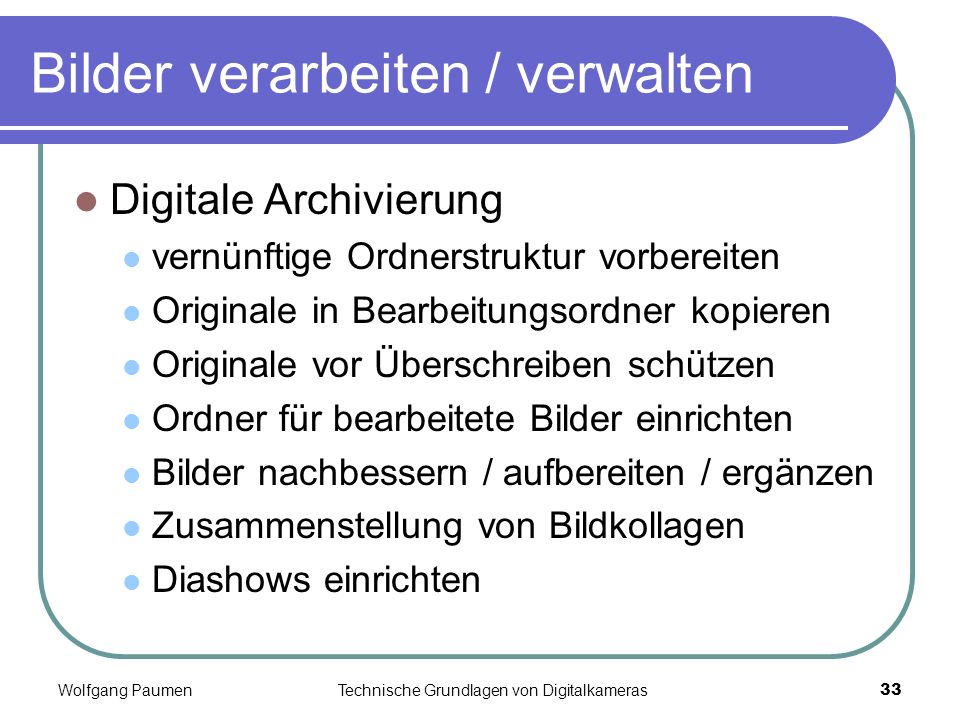 Bilder verarbeiten / verwalten

- Digitale Archivierung
  - vernünftige Ordnerstruktur vorbereiten
  - Originale in Bearbeitungsordner kopieren
  - Originale vor Überschreiben schützen
  - Ordner für bearbeitete Bilder einrichten
  - Bilder nachbessern / aufbereiten / ergänzen
  - Zusammenstellung von Bildkollagen
  - Diashows einrichten

Wolfgang Paumen Technische Grundlagen von Digitalkameras 33